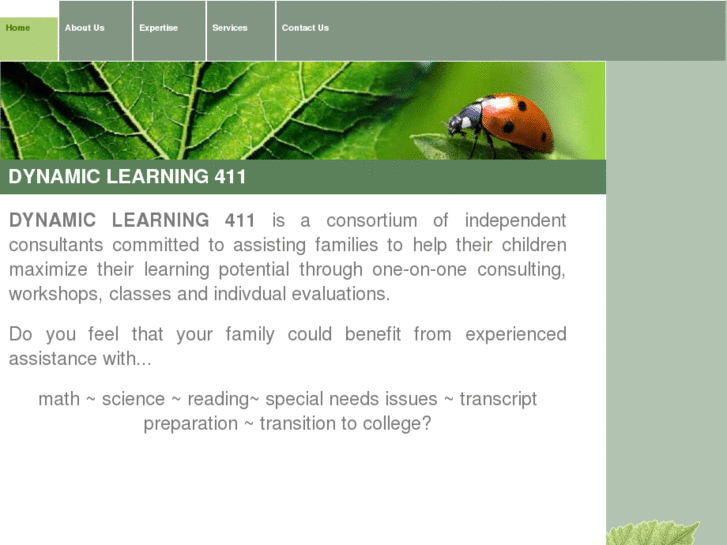 Home About Us Expertise Services Contact Us

DYNAMIC LEARNING 411

DYNAMIC LEARNING 411 is a consortium of independent consultants committed to assisting families to help their children maximize their learning potential through one-on-one consulting, workshops, classes and indivdual evaluations.

Do you feel that your family could benefit from experienced assistance with...

math ~ science ~ reading~ special needs issues ~ transcript preparation ~ transition to college?